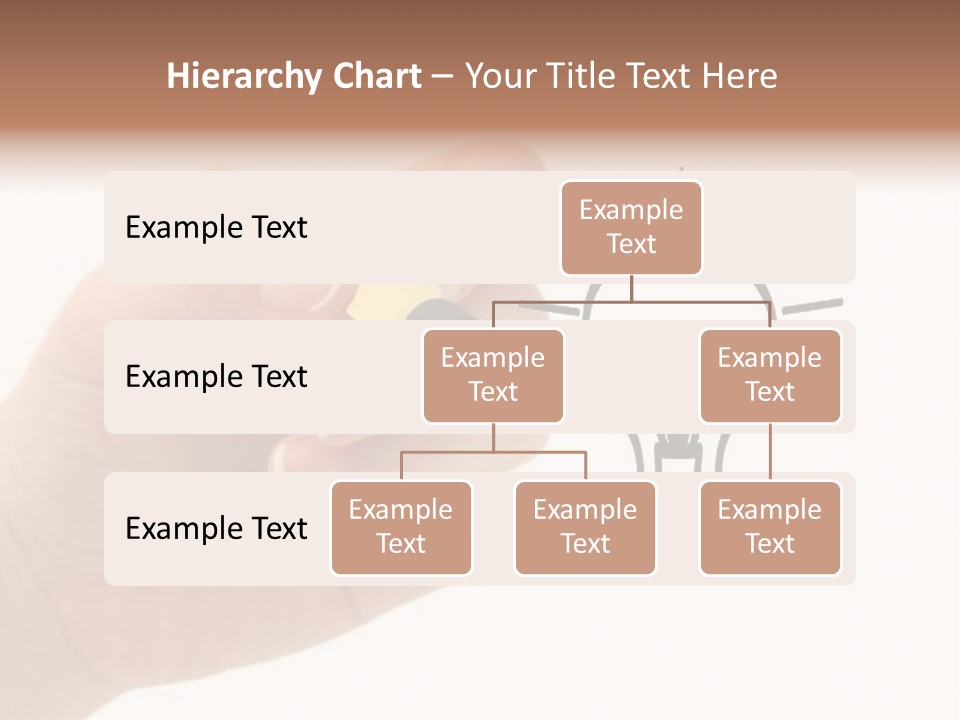 Hierarchy Chart – Your Title Text Here

Example Text

Example Text

Example Text

Example Text

Example Text

Example Text

Example Text

Example Text

Example Text